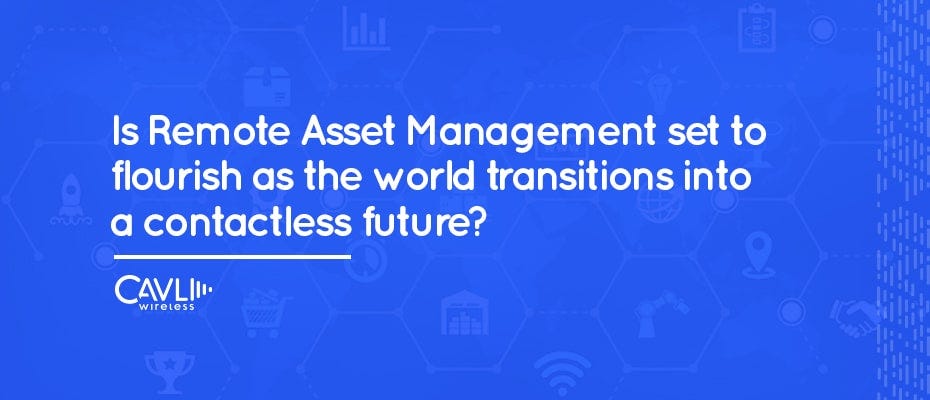 Is Remote Asset Management set to flourish as the world transitions into a contactless future?

CAVLI
wireless